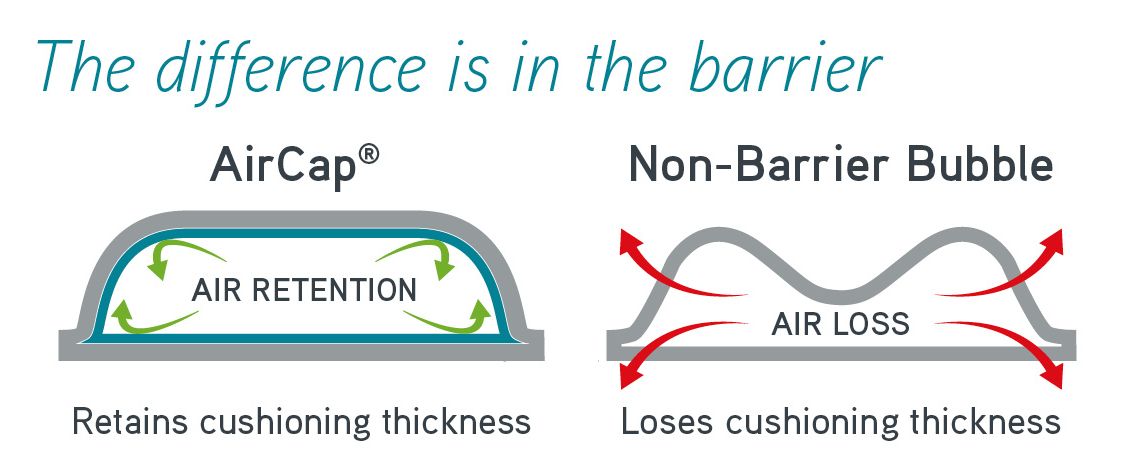 The difference is in the barrier

AirCap®

AIR RETENTION

Retains cushioning thickness

Non-Barrier Bubble

AIR LOSS

Loses cushioning thickness